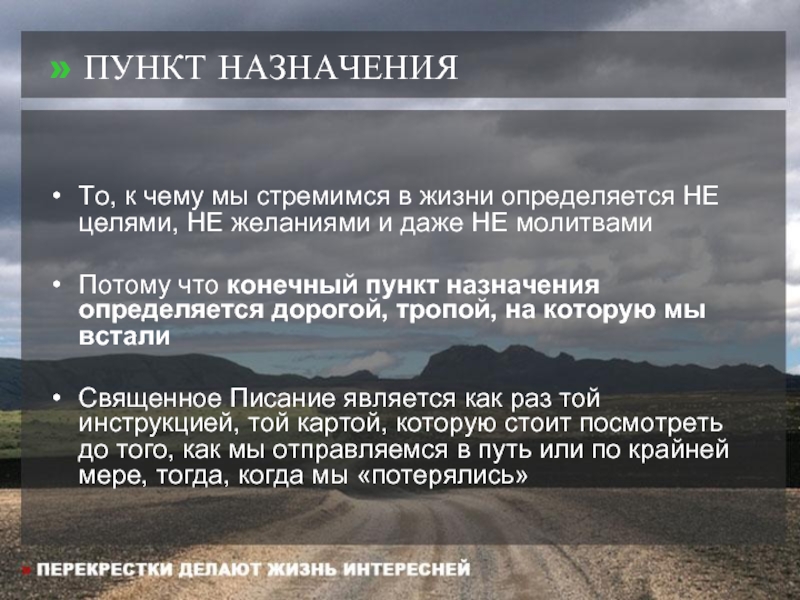 » ПУНКТ НАЗНАЧЕНИЯ

• То, к чему мы стремимся в жизни определяется НЕ целями, НЕ желаниями и даже НЕ молитвами

• Потому что конечный пункт назначения определяется дорогой, тропой, на которую мы встали

• Священное Писание является как раз той инструкцией, той картой, которую стоит посмотреть до того, как мы отправляемся в путь или по крайней мере, тогда, когда мы «потерялись»

» ПЕРЕКРЕСТКИ ДЕЛАЮТ ЖИЗНЬ ИНТЕРЕСНЕЙ